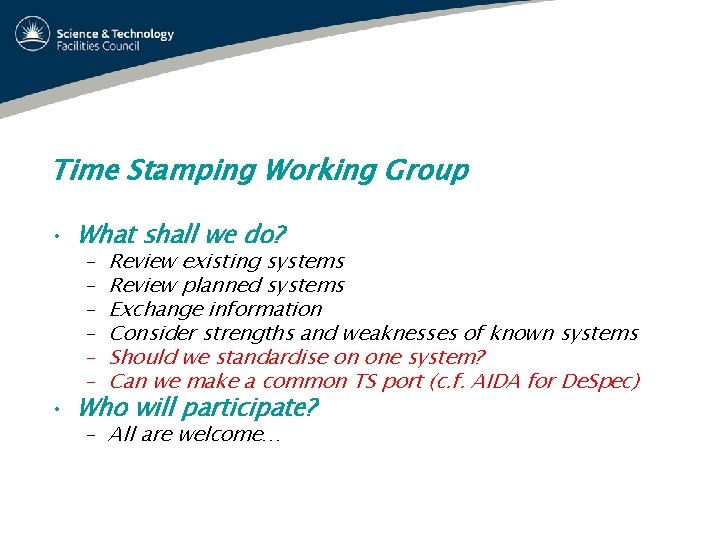 Science & Technology
Facilities Council

Time Stamping Working Group

• What shall we do?
– Review existing systems
– Review planned systems
– Exchange information
– Consider strengths and weaknesses of known systems
– Should we standardise on one system?
– Can we make a common TS port (c.f. AIDA for DeSpec)
• Who will participate?
– All are welcome…